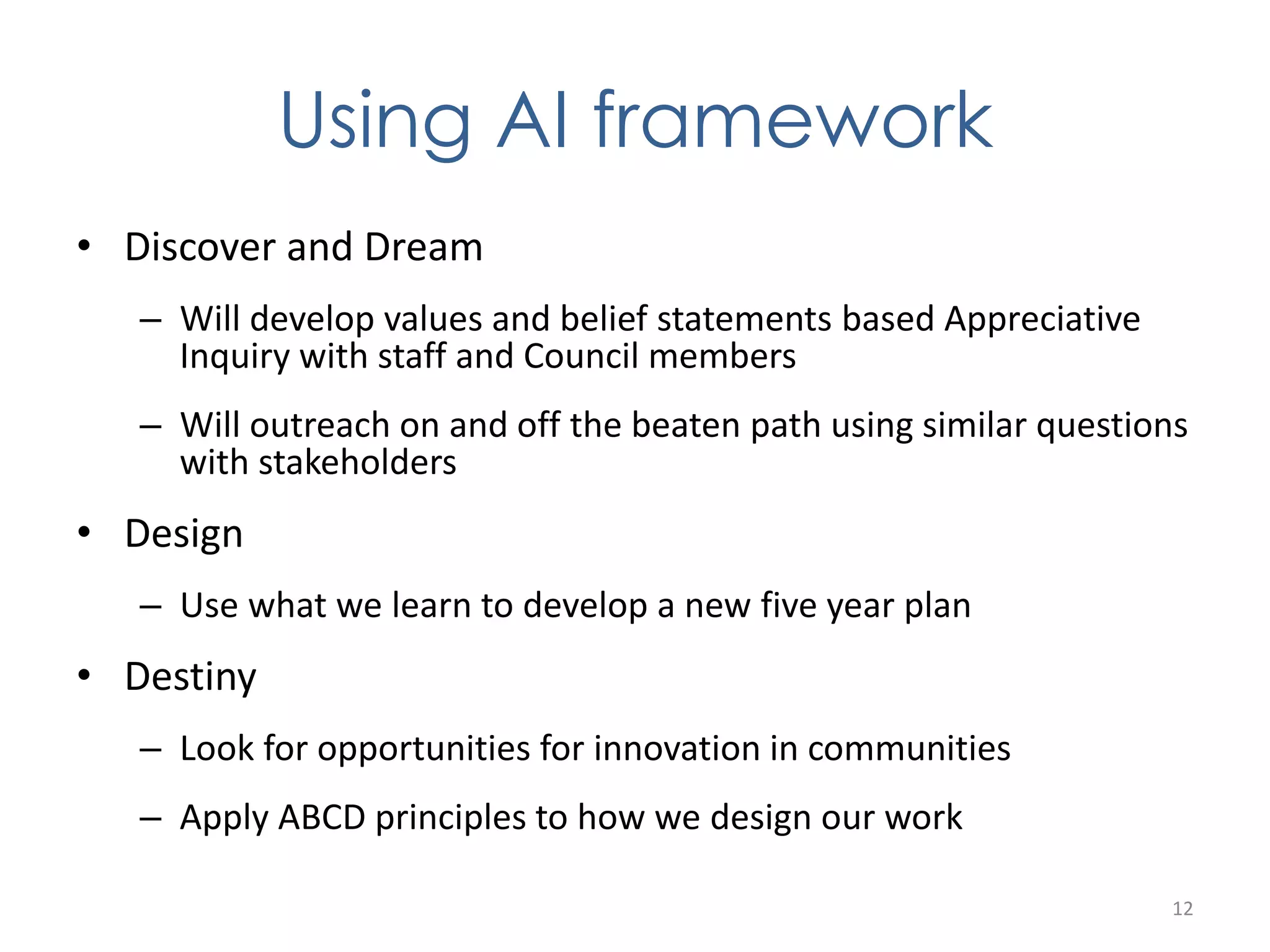 Using AI framework

• Discover and Dream

– Will develop values and belief statements based Appreciative Inquiry with staff and Council members

– Will outreach on and off the beaten path using similar questions with stakeholders

• Design

– Use what we learn to develop a new five year plan

• Destiny

– Look for opportunities for innovation in communities

– Apply ABCD principles to how we design our work

12